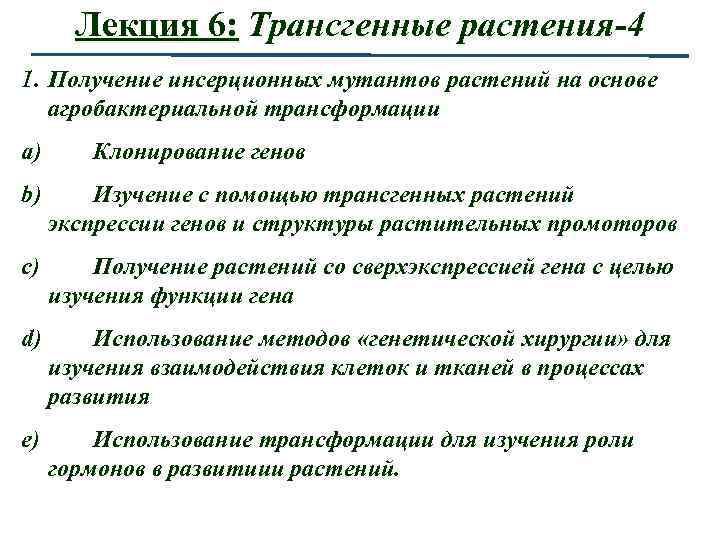 Лекция 6: Трансгенные растения-4

1. Получение инсерционных мутантов растений на основе агробактериальной трансформации

a) Клонирование генов

b) Изучение с помощью трансгенных растений экспрессии генов и структуры растительных промоторов

c) Получение растений со сверхэкспрессией гена с целью изучения функции гена

d) Использование методов «генетической хирургии» для изучения взаимодействия клеток и тканей в процессах развития

e) Использование трансформации для изучения роли гормонов в развитии растений.